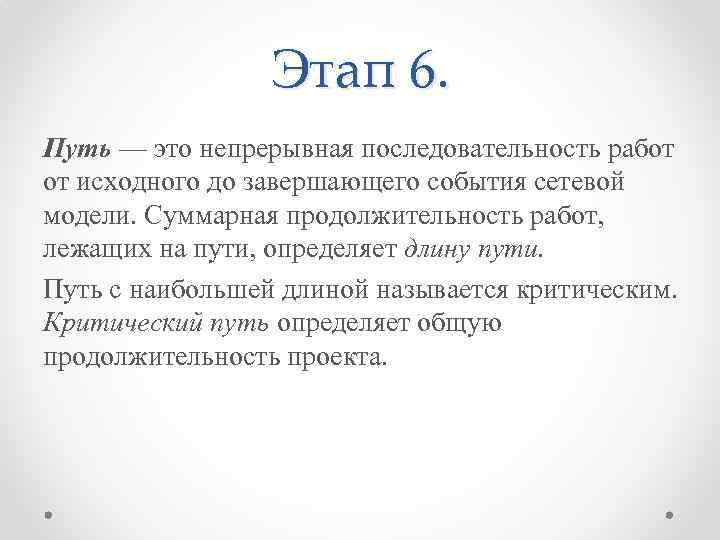 Этап 6.

Путь — это непрерывная последовательность работ от исходного до завершающего события сетевой модели. Суммарная продолжительность работ, лежащих на пути, определяет длину пути.

Путь с наибольшей длиной называется критическим. Критический путь определяет общую продолжительность проекта.